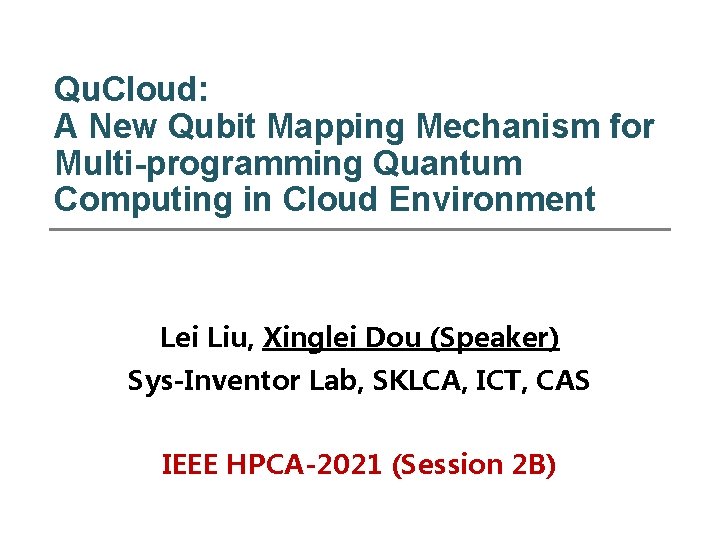 QuCloud:
A New Qubit Mapping Mechanism for Multi-programming Quantum Computing in Cloud Environment

Lei Liu, Xinglei Dou (Speaker)
Sys-Inventor Lab, SKLCA, ICT, CAS

IEEE HPCA-2021 (Session 2B)